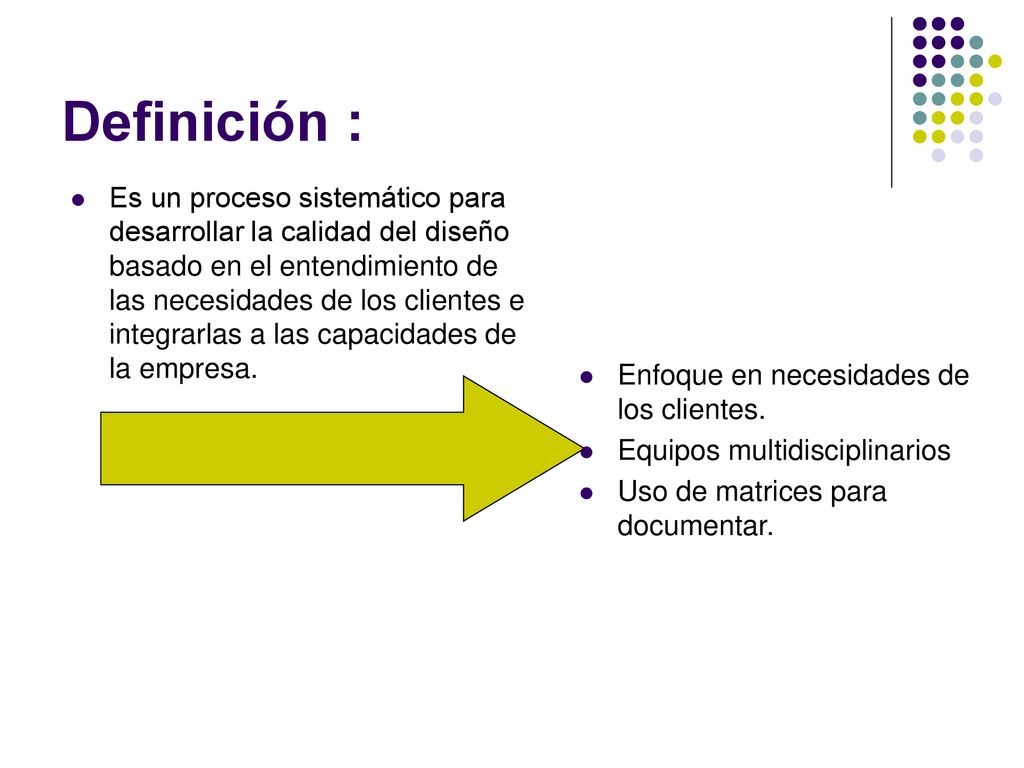 Definición :

- Es un proceso sistemático para desarrollar la calidad del diseño basado en el entendimiento de las necesidades de los clientes e integrarlas a las capacidades de la empresa.

- Enfoque en necesidades de los clientes.
- Equipos multidisciplinarios
- Uso de matrices para documentar.